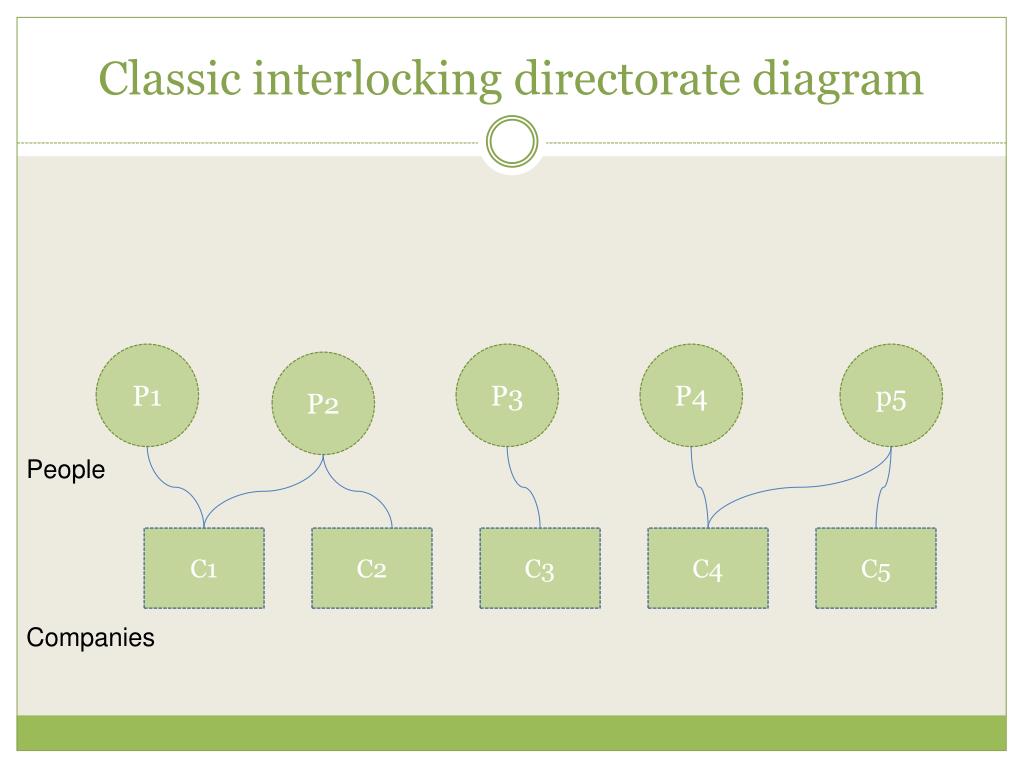 Classic interlocking directorate diagram

P1
P2
P3
P4
p5

People

C1
C2
C3
C4
C5

Companies